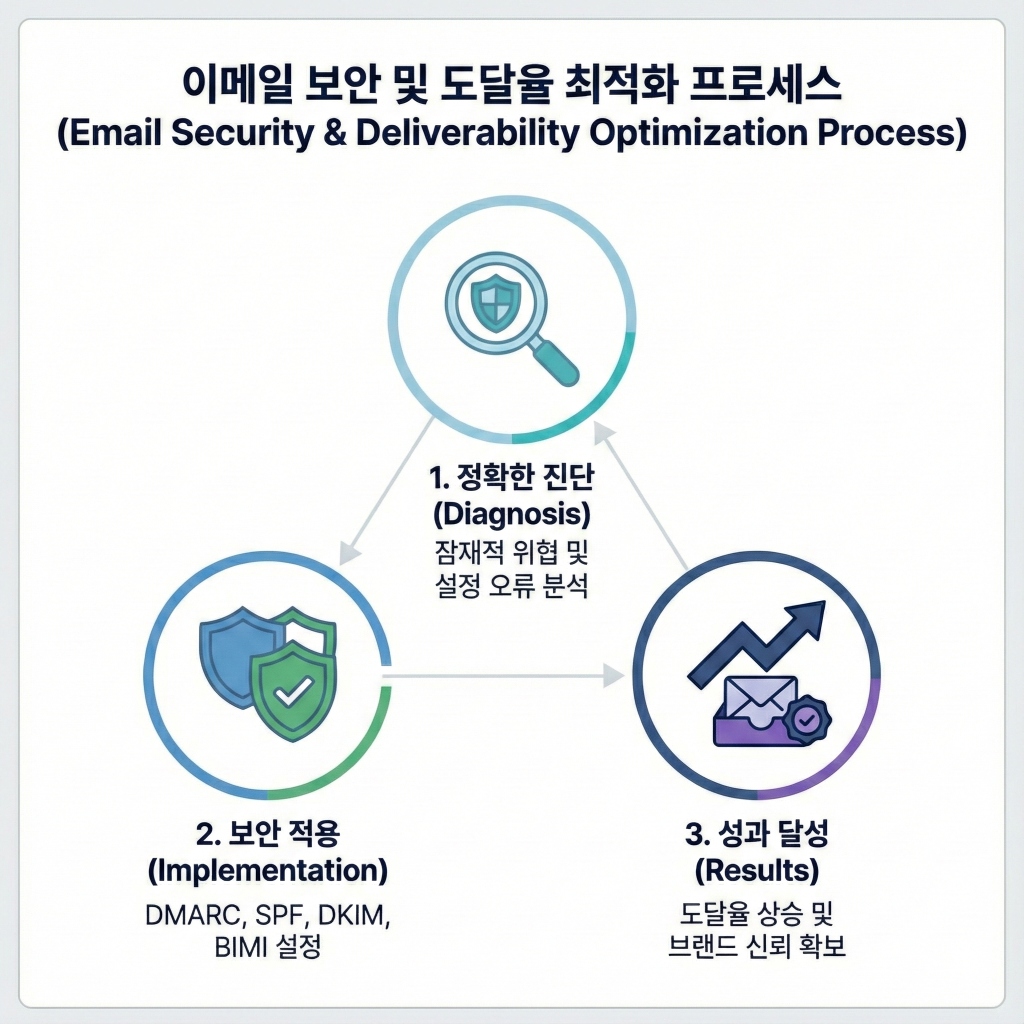 이메일 보안 및 도달율 최적화 프로세스
(Email Security & Deliverability Optimization Process)

1. 정확한 진단
(Diagnosis)
잠재적 위협 및 설정 오류 분석

2. 보안 적용
(Implementation)
DMARC, SPF, DKIM, BIMI 설정

3. 성과 달성
(Results)
도달율 상승 및 브랜드 신뢰 확보